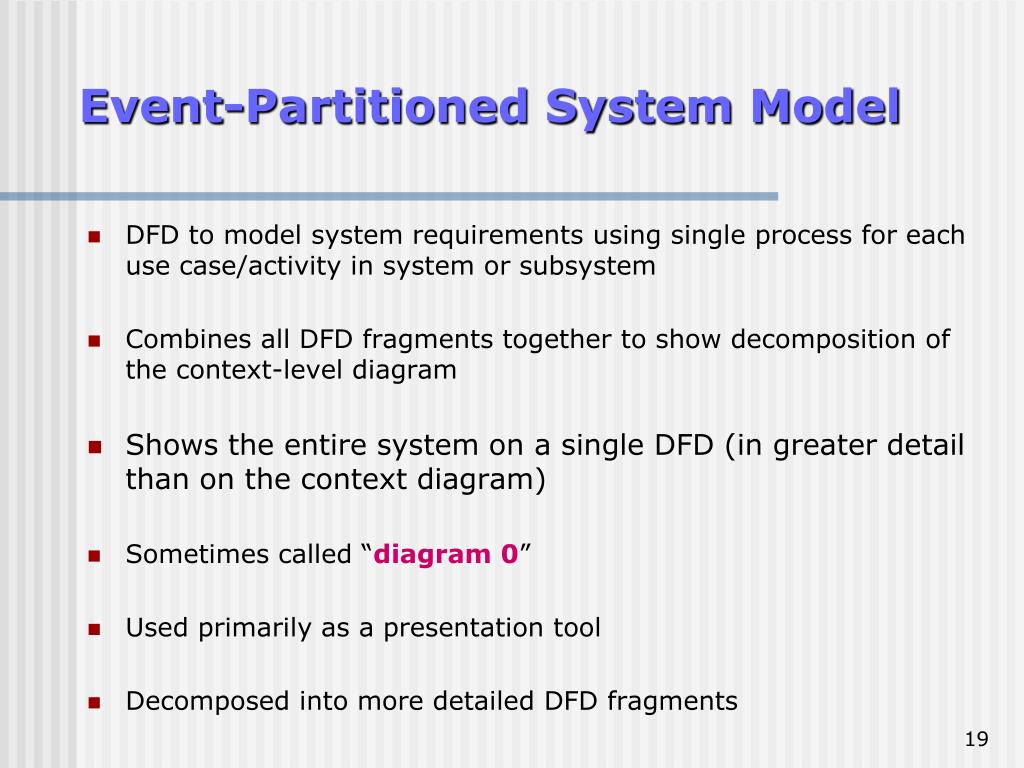 Event-Partitioned System Model

- DFD to model system requirements using single process for each use case/activity in system or subsystem

- Combines all DFD fragments together to show decomposition of the context-level diagram

- Shows the entire system on a single DFD (in greater detail than on the context diagram)

- Sometimes called “diagram 0”

- Used primarily as a presentation tool

- Decomposed into more detailed DFD fragments

19